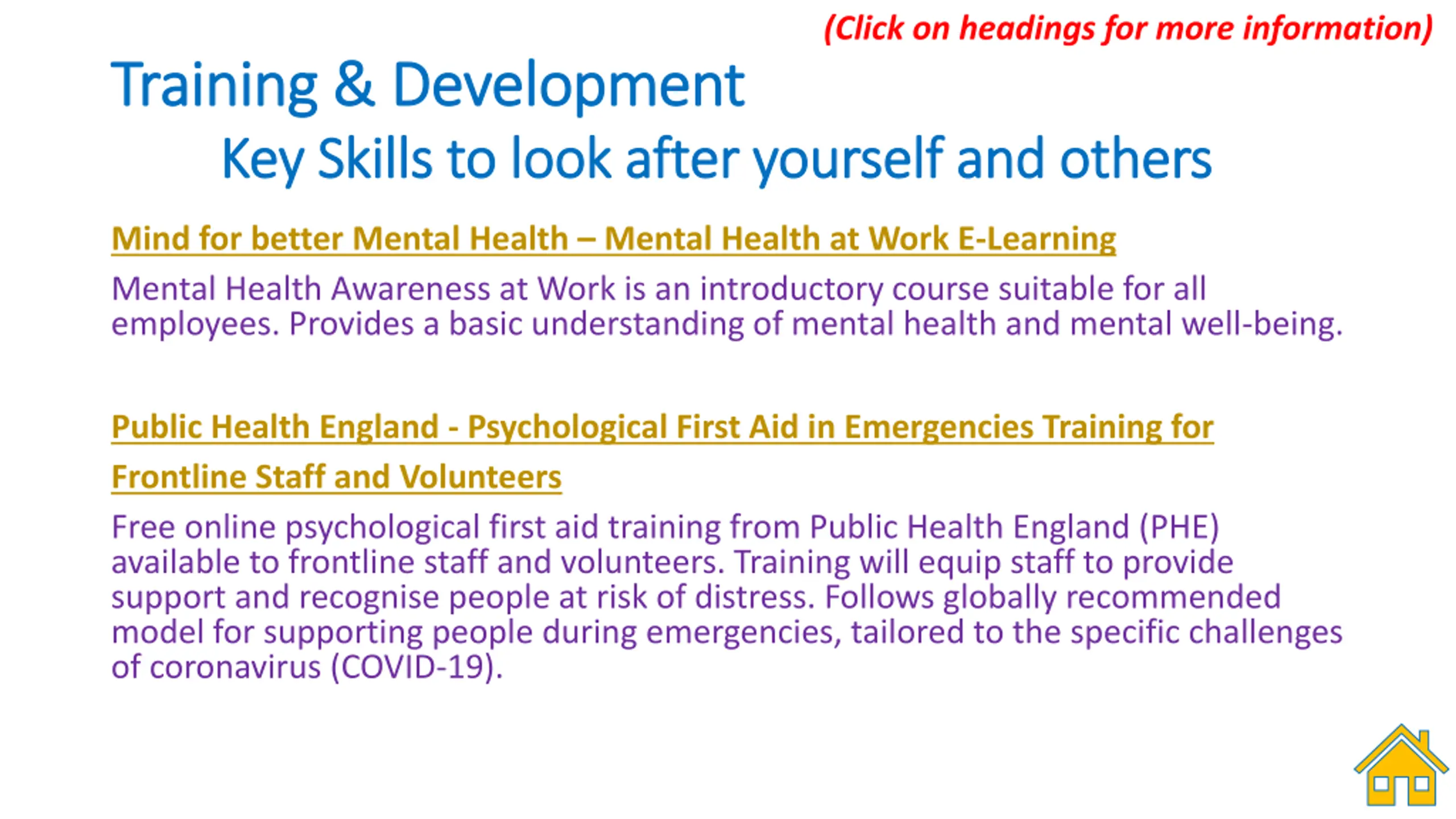 (Click on headings for more information)

Training & Development

Key Skills to look after yourself and others

Mind for better Mental Health – Mental Health at Work E-Learning

Mental Health Awareness at Work is an introductory course suitable for all employees. Provides a basic understanding of mental health and mental well-being.

Public Health England - Psychological First Aid in Emergencies Training for Frontline Staff and Volunteers

Free online psychological first aid training from Public Health England (PHE) available to frontline staff and volunteers. Training will equip staff to provide support and recognise people at risk of distress. Follows globally recommended model for supporting people during emergencies, tailored to the specific challenges of coronavirus (COVID-19).